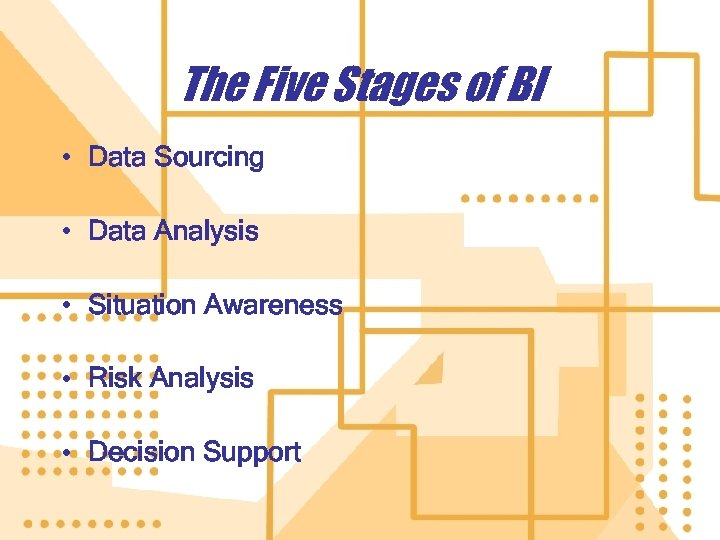 The Five Stages of BI

• Data Sourcing

• Data Analysis

• Situation Awareness

• Risk Analysis

• Decision Support